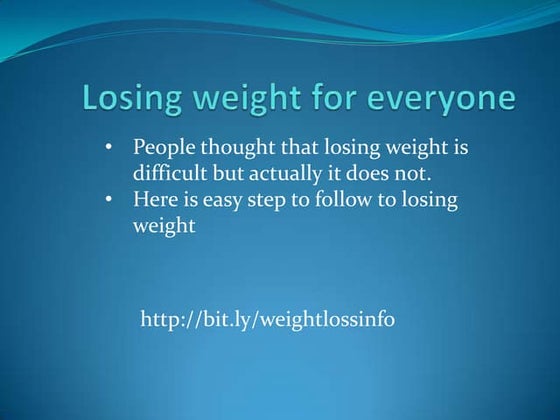 Losing weight for everyone

• People thought that losing weight is difficult but actually it does not.
• Here is easy step to follow to losing weight

http://bit.ly/weightlossinfo